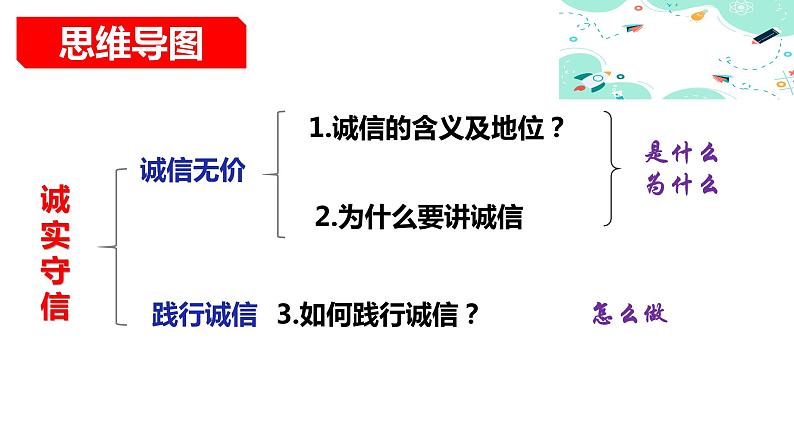 思维导图

诚实守信

诚信无价

1.诚信的含义及地位？

2.为什么要讲诚信

是什么
为什么

践行诚信 3.如何践行诚信？

怎么做